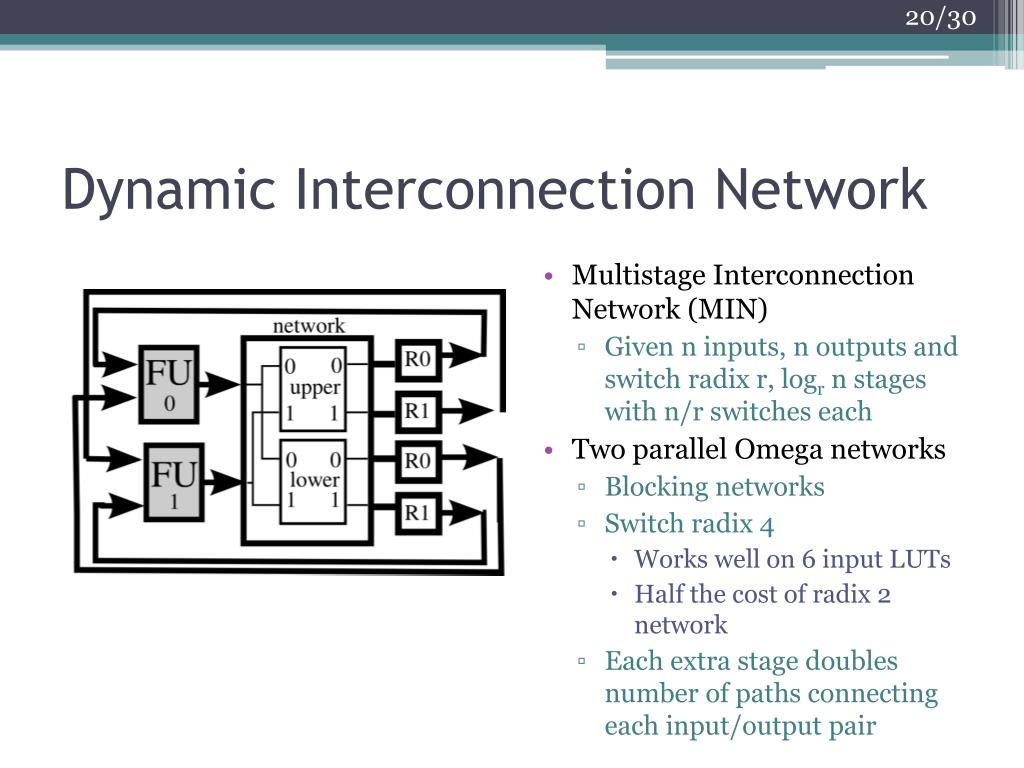 20/30

Dynamic Interconnection Network

network

FU 0

FU 1

0 0 upper 1 1

0 0 lower 1 1

R0

R1

R0

R1

• Multistage Interconnection Network (MIN)
▫ Given n inputs, n outputs and switch radix r, $\log_r$ n stages with n/r switches each
• Two parallel Omega networks
▫ Blocking networks
▫ Switch radix 4
• Works well on 6 input LUTs
• Half the cost of radix 2 network
▫ Each extra stage doubles number of paths connecting each input/output pair